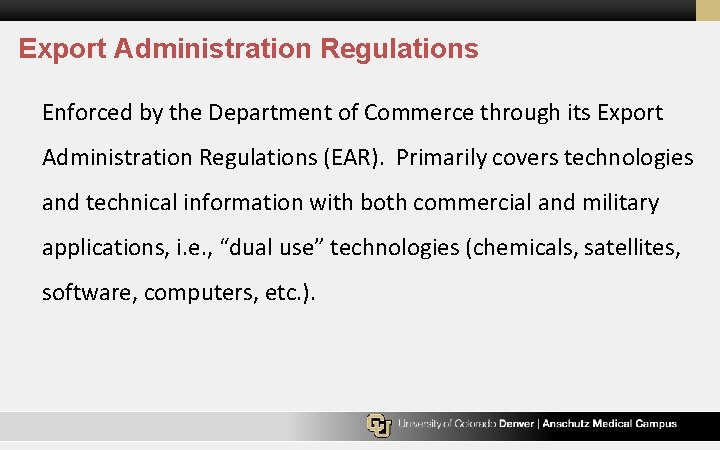 Export Administration Regulations

Enforced by the Department of Commerce through its Export Administration Regulations (EAR). Primarily covers technologies and technical information with both commercial and military applications, i.e., “dual use” technologies (chemicals, satellites, software, computers, etc.).

University of Colorado Denver | Anschutz Medical Campus